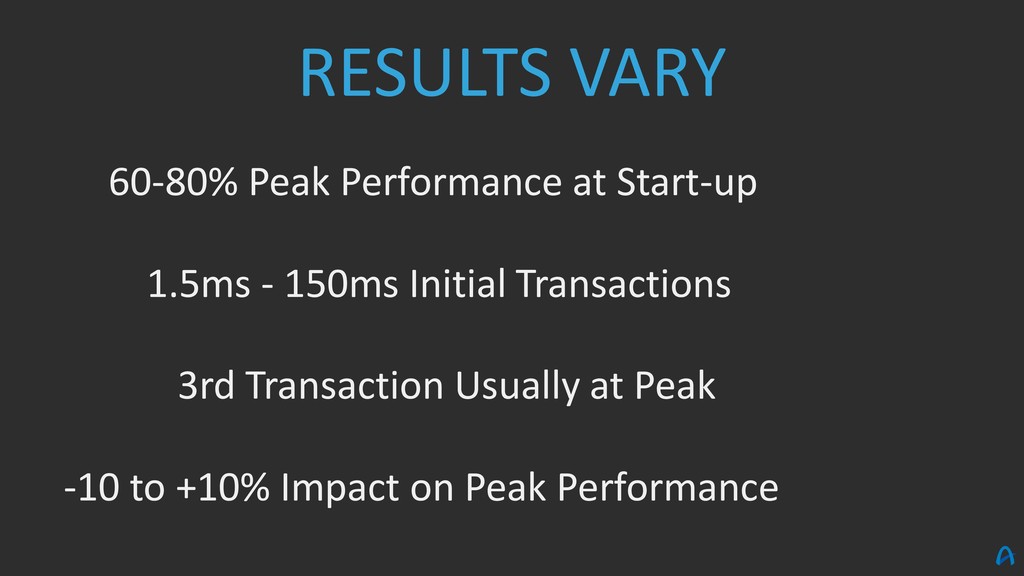 RESULTS VARY

60-80% Peak Performance at Start-up

1.5ms - 150ms Initial Transactions

3rd Transaction Usually at Peak

-10 to +10% Impact on Peak Performance